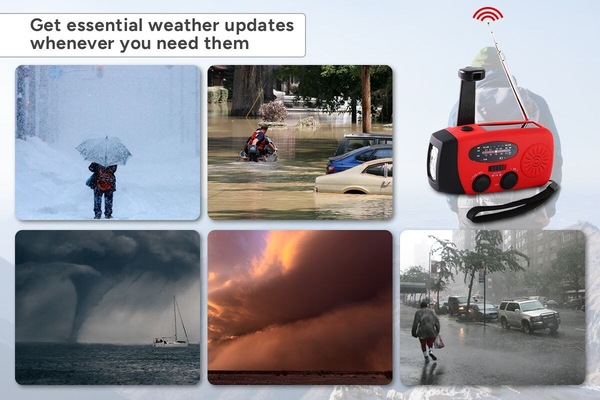 Get essential weather updates whenever you need them